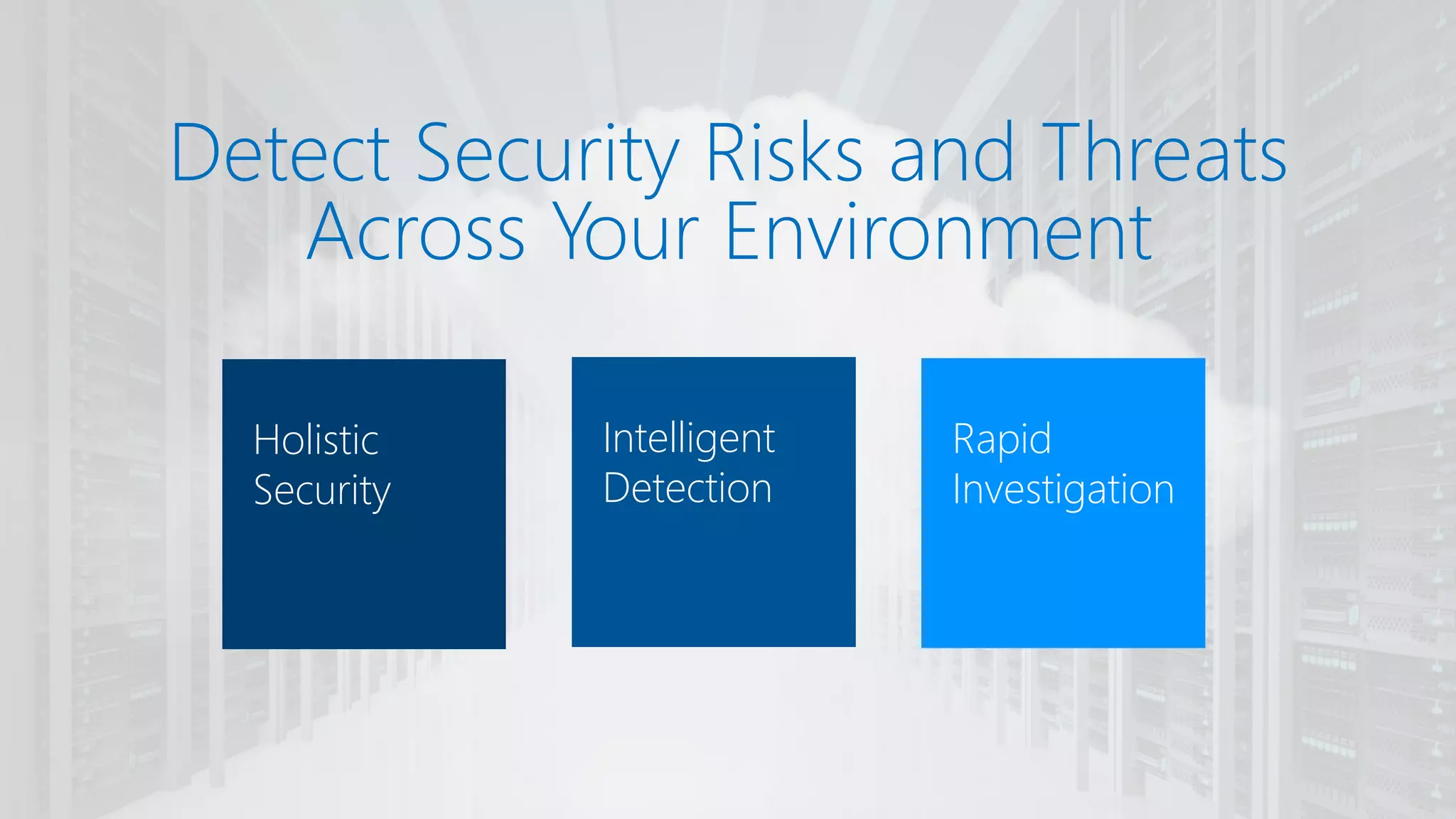 Detect Security Risks and Threats Across Your Environment

Holistic Security

Intelligent Detection

Rapid Investigation